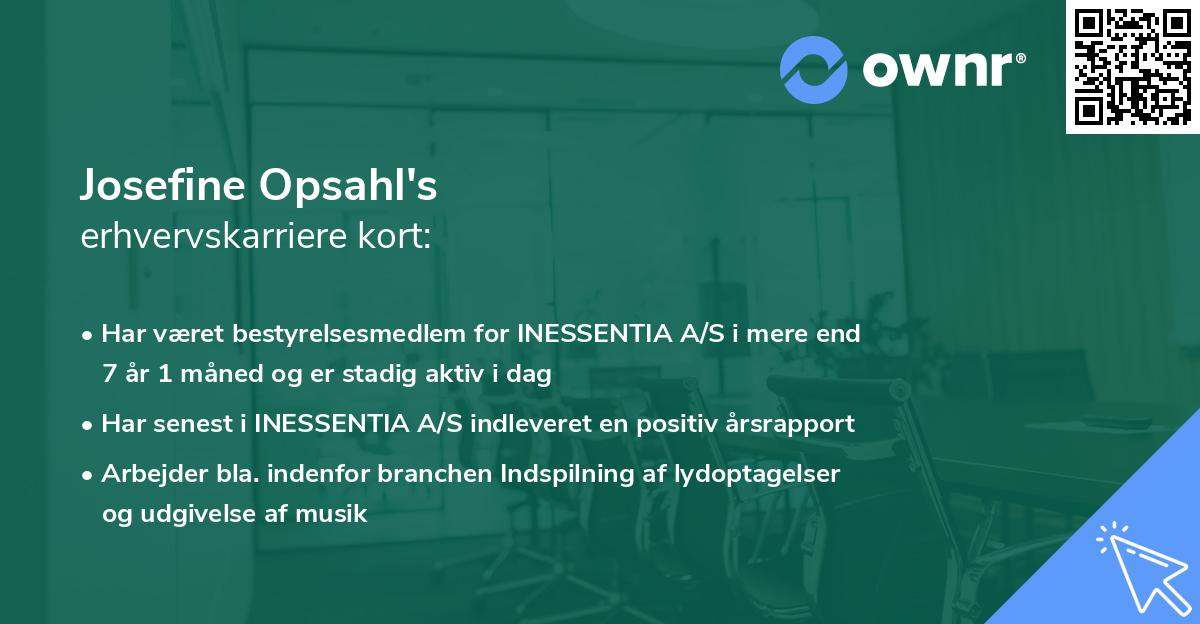 ownr®

Josefine Opsahl's
erhvervskarriere kort:

• Har været bestyrelsesmedlem for INESSENTIA A/S i mere end 7 år 1 måned og er stadig aktiv i dag

• Har senest i INESSENTIA A/S indleveret en positiv årsrapport

• Arbejder bla. indenfor branchen Indspilning af lydoptagelser og udgivelse af musik